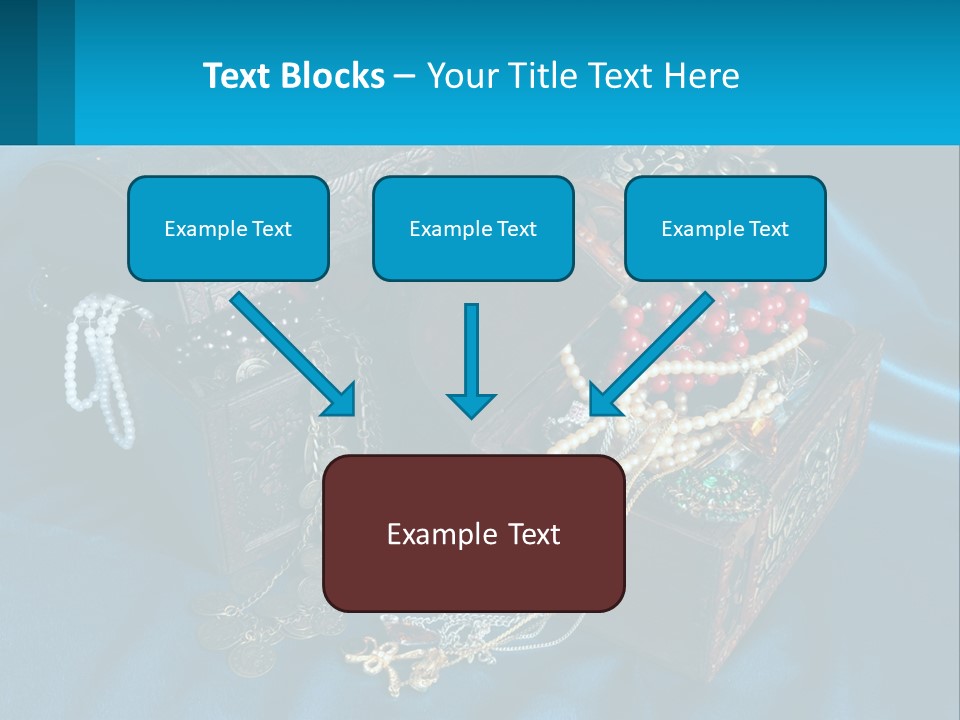 Text Blocks – Your Title Text Here

Example Text

Example Text

Example Text

Example Text